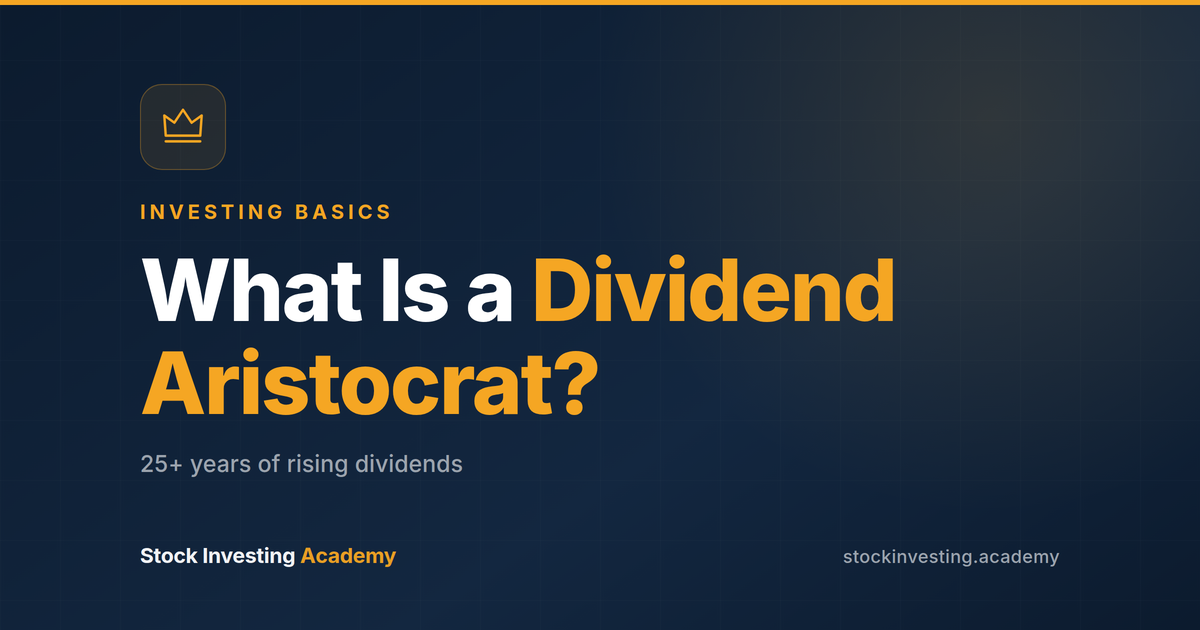 INVESTING BASICS

What Is a Dividend Aristocrat?

25+ years of rising dividends

Stock Investing Academy

stockinvesting.academy